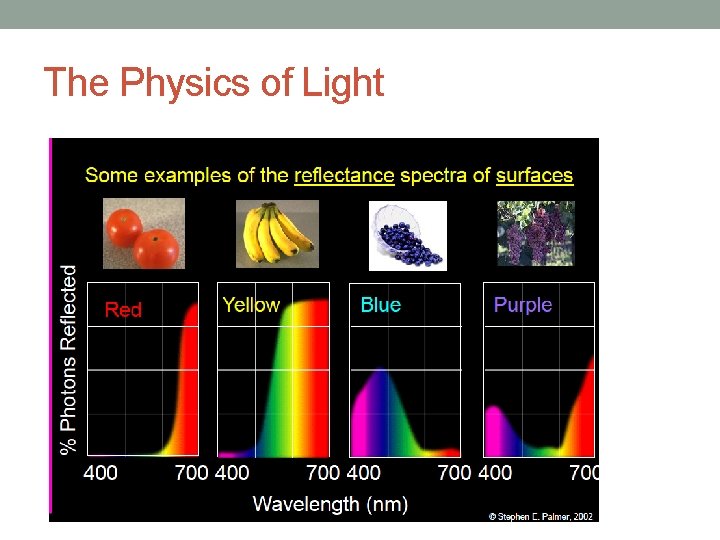 The Physics of Light

Some examples of the reflectance spectra of surfaces

% Photons Reflected

Red

Yellow

Blue

Purple

400 700 400 700 400 700 400 700

Wavelength (nm)

© Stephen E. Palmer, 2002